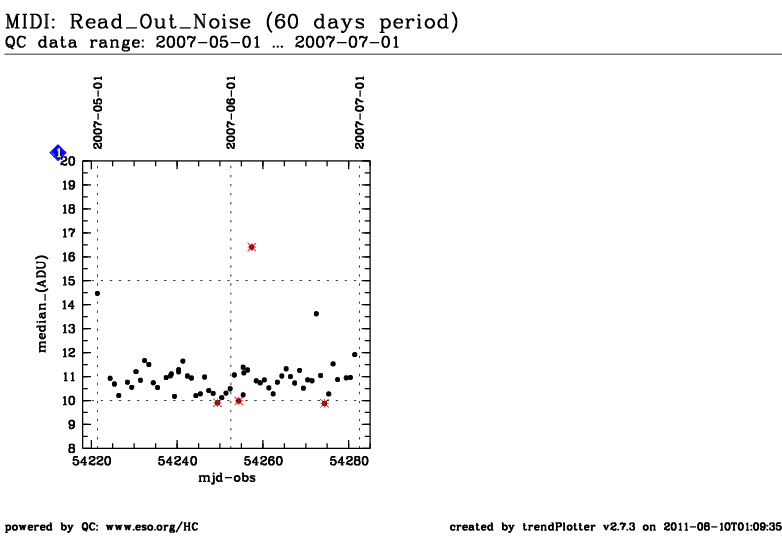 MIDI: Read_Out_Noise (60 days period)
QC data range: 2007-05-01 ... 2007-07-01

2007-05-01
2007-06-01
2007-07-01

1

20
19
18
17
16
15
14
13
12
11
10
9
8

median_(ADU)

54220
54240
54260
54280

mjd-obs

powered by QC: www.eso.org/HC

created by trendPlotter v2.7.3 on 2011-08-10T01:09:35